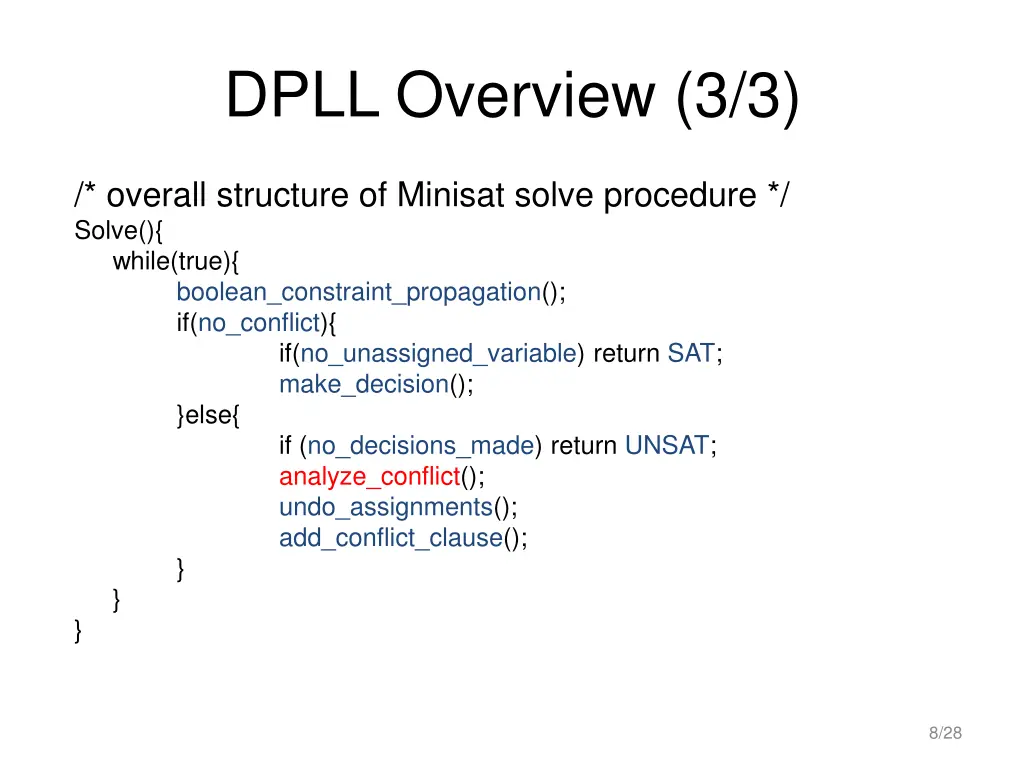 DPLL Overview (3/3)

/* overall structure of Minisat solve procedure */
Solve(){
while(true){
boolean_constraint_propagation();
if(no_conflict){
if(no_unassigned_variable) return SAT;
make_decision();
}else{
if (no_decisions_made) return UNSAT;
analyze_conflict();
undo_assignments();
add_conflict_clause();
}
}
}

8/28